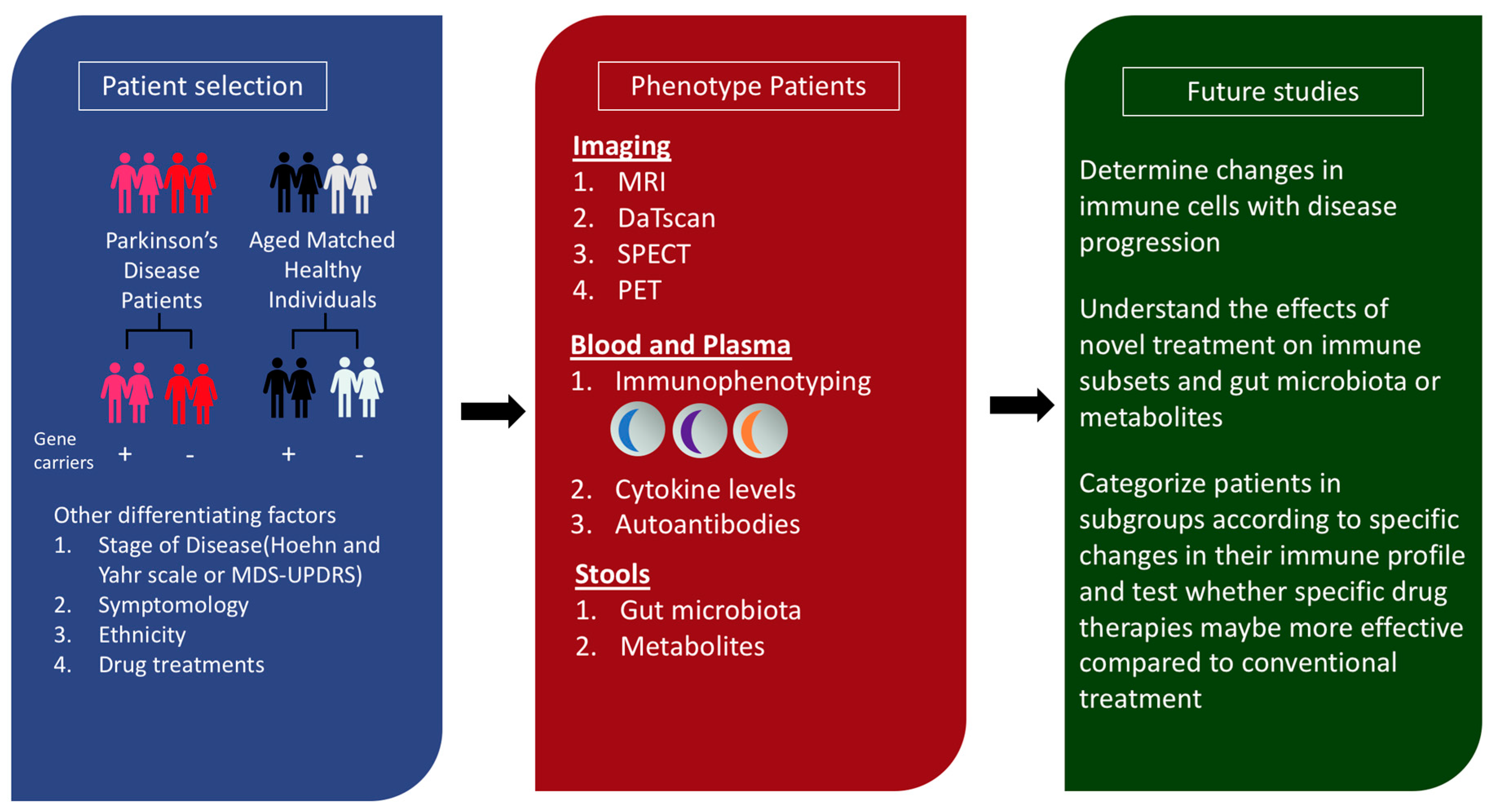 Patient selection

Parkinson's Disease Patients

Aged Matched Healthy Individuals

Gene carriers + - + -

Other differentiating factors
1. Stage of Disease(Hoehn and Yahr scale or MDS-UPDRS)
2. Symptomology
3. Ethnicity
4. Drug treatments

Phenotype Patients

Imaging
1. MRI
2. DaTscan
3. SPECT
4. PET

Blood and Plasma
1. Immunophenotyping
2. Cytokine levels
3. Autoantibodies

Stools
1. Gut microbiota
2. Metabolites

Future studies

Determine changes in immune cells with disease progression

Understand the effects of novel treatment on immune subsets and gut microbiota or metabolites

Categorize patients in subgroups according to specific changes in their immune profile and test whether specific drug therapies maybe more effective compared to conventional treatment